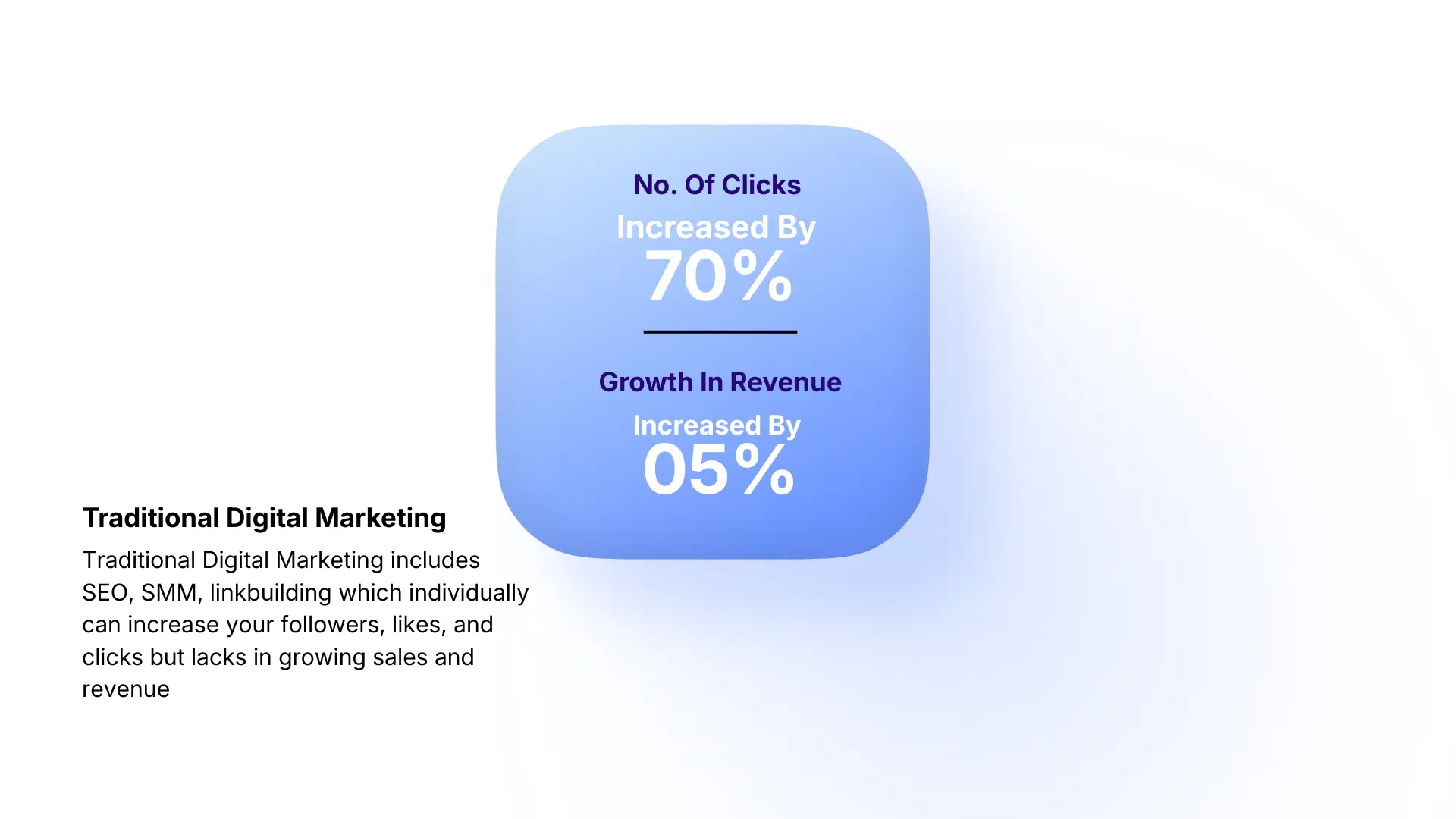 No. Of Clicks

Increased By

70%

Growth In Revenue

Increased By

05%

Traditional Digital Marketing

Traditional Digital Marketing includes SEO, SMM, linkbuilding which individually can increase your followers, likes, and clicks but lacks in growing sales and revenue